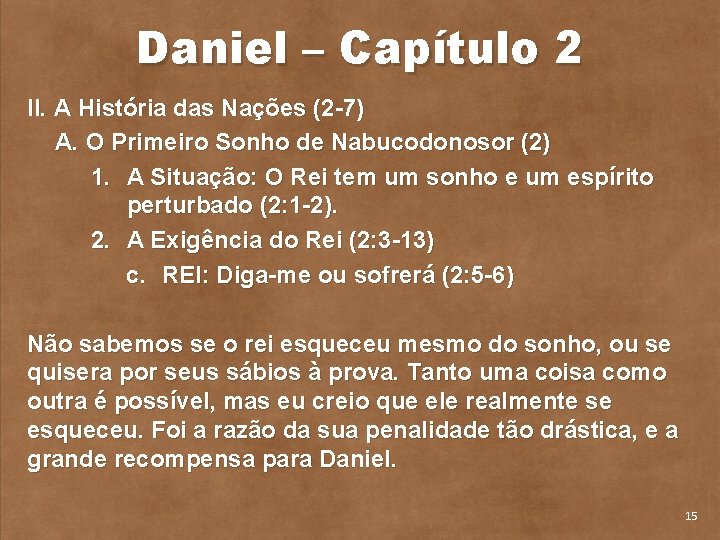 Daniel – Capítulo 2

II. A História das Nações (2-7)

A. O Primeiro Sonho de Nabucodonosor (2)

1. A Situação: O Rei tem um sonho e um espírito perturbado (2:1-2).

2. A Exigência do Rei (2:3-13)

c. REI: Diga-me ou sofrerá (2:5-6)

Não sabemos se o rei esqueceu mesmo do sonho, ou se quisera por seus sábios à prova. Tanto uma coisa como outra é possível, mas eu creio que ele realmente se esqueceu. Foi a razão da sua penalidade tão drástica, e a grande recompensa para Daniel.

15